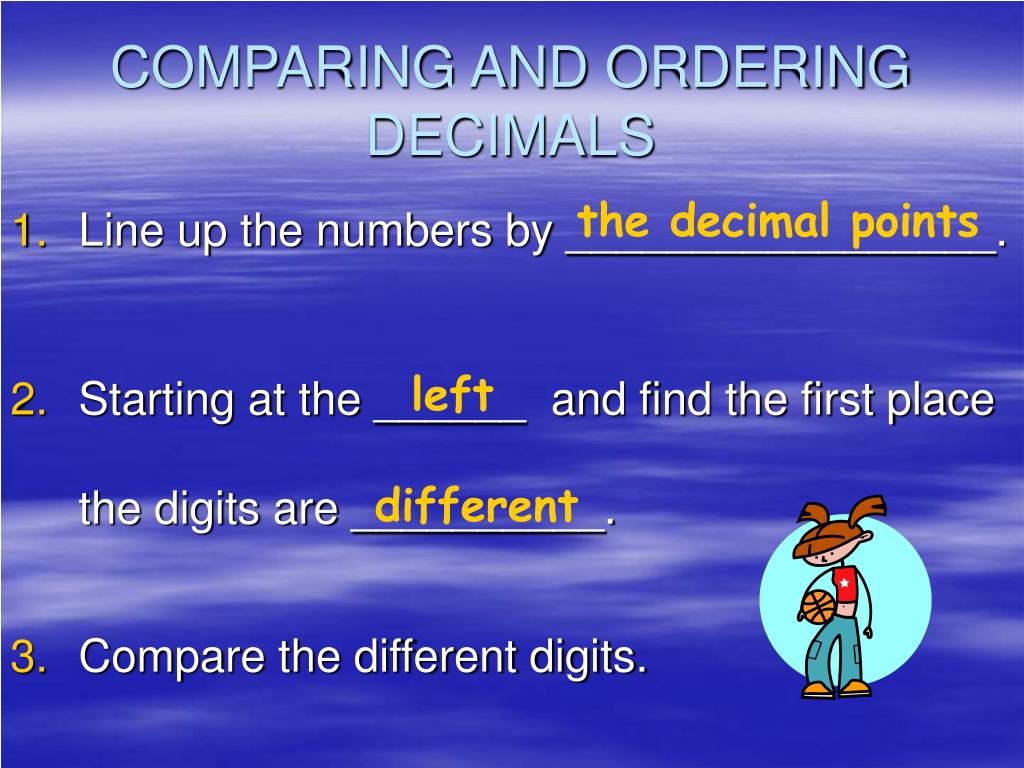 COMPARING AND ORDERING DECIMALS

1. Line up the numbers by the decimal points.

2. Starting at the left and find the first place the digits are different.

3. Compare the different digits.